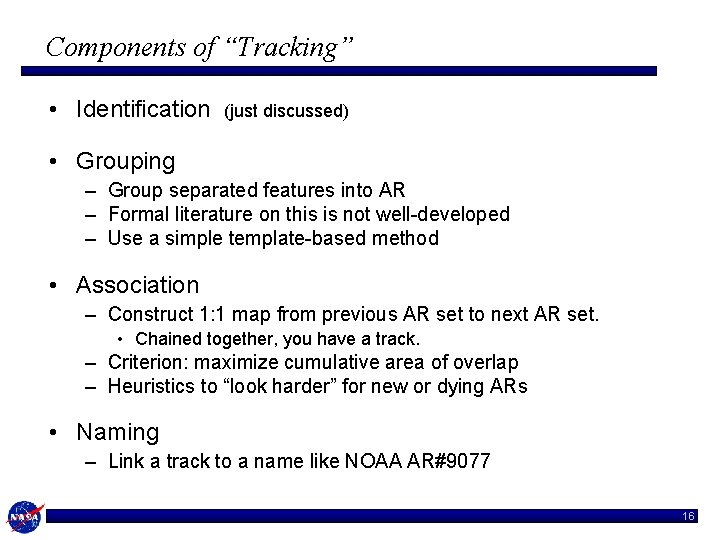 Components of “Tracking”

• Identification (just discussed)

• Grouping
– Group separated features into AR
– Formal literature on this is not well-developed
– Use a simple template-based method

• Association
– Construct 1:1 map from previous AR set to next AR set.
• Chained together, you have a track.
– Criterion: maximize cumulative area of overlap
– Heuristics to “look harder” for new or dying ARs

• Naming
– Link a track to a name like NOAA AR#9077

NASA

16